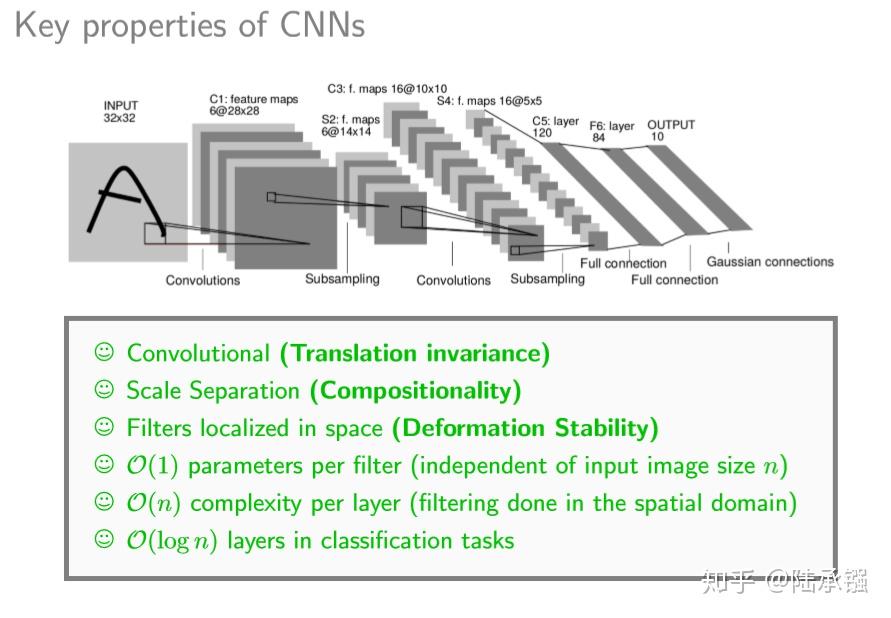 Key properties of CNNs

INPUT 32x32

C1: feature maps 6@28x28

S2: f. maps 6@14x14

C3: f. maps 16@10x10

S4: f. maps 16@5x5

C5: layer 120

F6: layer 84

OUTPUT 10

Convolutions

Subsampling

Convolutions

Subsampling

Full connection

Full connection

Gaussian connections

☺ Convolutional **(Translation invariance)**

☺ Scale Separation **(Compositionality)**

☺ Filters localized in space **(Deformation Stability)**

☺ $\mathcal{O}(1)$ parameters per filter (independent of input image size $n$)

☺ $\mathcal{O}(n)$ complexity per layer (filtering done in the spatial domain)

☺ $\mathcal{O}(\log n)$ layers in classification tasks

知乎 @陆承强